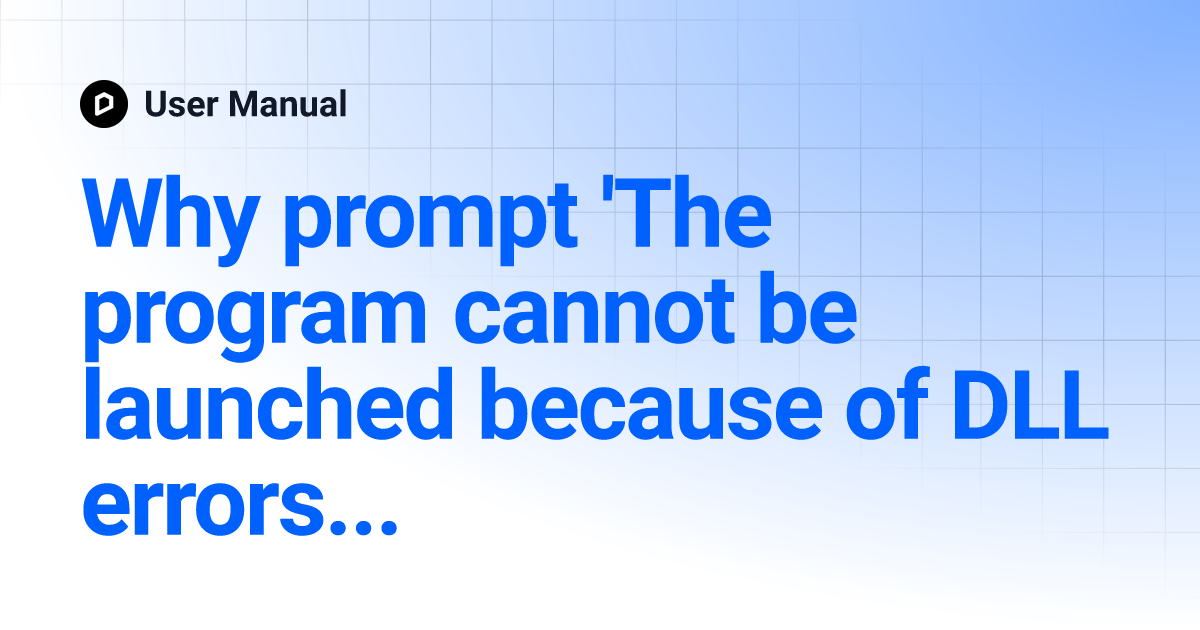 User Manual

Why prompt 'The program cannot be launched because of DLL errors...